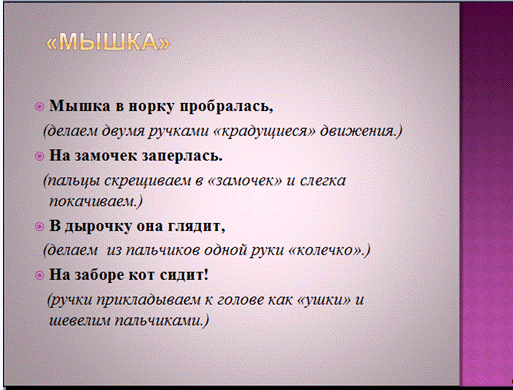 «МЫШКА»

Мышка в норку пробралась,

(делаем двумя ручками «крадущиеся» движения.)

На замочек заперлась.

(пальцы скрещиваем в «замочек» и слегка покачиваем.)

В дырочку она глядит,

(делаем из пальчиков одной руки «колечко».)

На заборе кот сидит!

(ручки прикладываем к голове как «ушки» и шевелим пальчиками.)